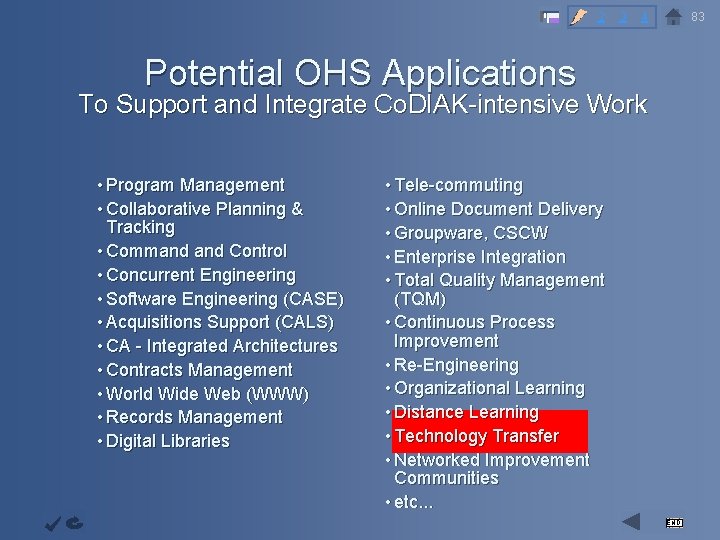 83

Potential OHS Applications
To Support and Integrate CoDIAK-intensive Work

• Program Management
• Collaborative Planning & Tracking
• Command and Control
• Concurrent Engineering
• Software Engineering (CASE)
• Acquisitions Support (CALS)
• CA - Integrated Architectures
• Contracts Management
• World Wide Web (WWW)
• Records Management
• Digital Libraries

• Tele-commuting
• Online Document Delivery
• Groupware, CSCW
• Enterprise Integration
• Total Quality Management (TQM)
• Continuous Process Improvement
• Re-Engineering
• Organizational Learning
• Distance Learning
• Technology Transfer
• Networked Improvement Communities
• etc...

END